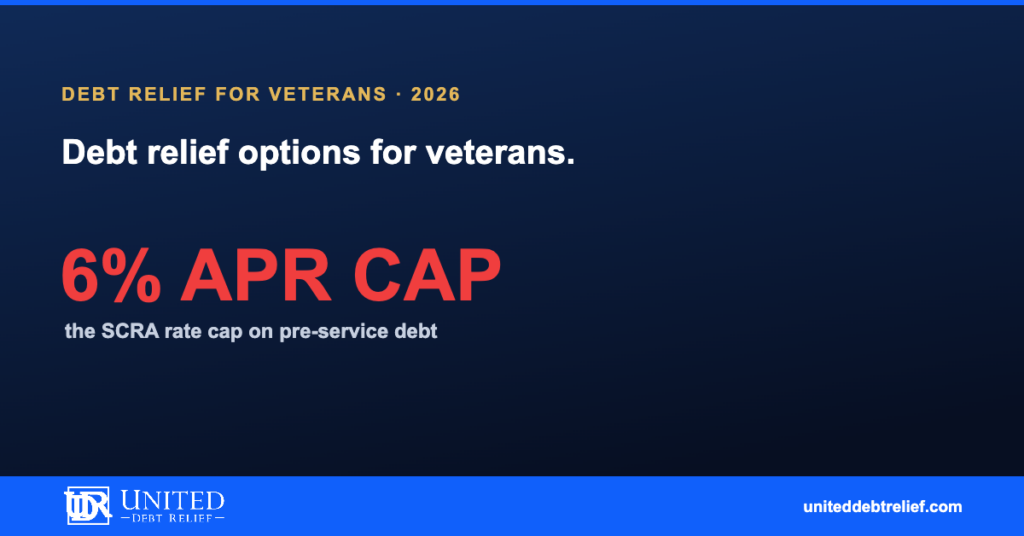 DEBT RELIEF FOR VETERANS · 2026

Debt relief options for veterans.

6% APR CAP

the SCRA rate cap on pre-service debt

UDR UNITED
DEBT RELIEF

uniteddebtrelief.com